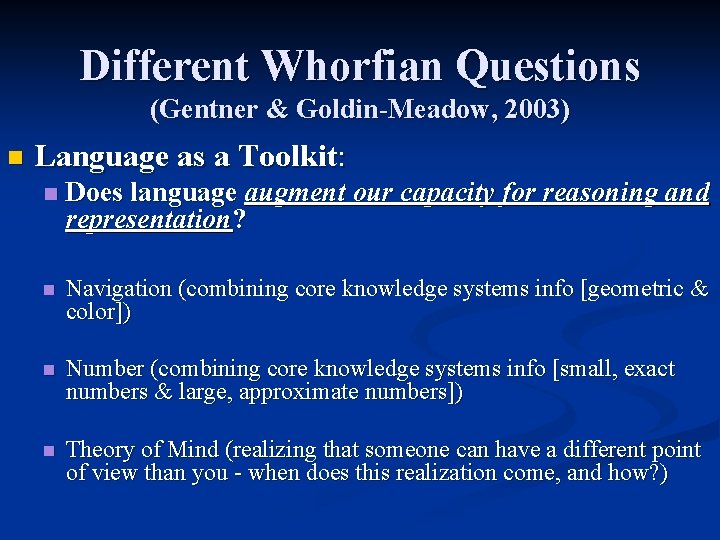 Different Whorfian Questions
(Gentner & Goldin-Meadow, 2003)

Language as a Toolkit:

Does language augment our capacity for reasoning and representation?

Navigation (combining core knowledge systems info [geometric & color])

Number (combining core knowledge systems info [small, exact numbers & large, approximate numbers])

Theory of Mind (realizing that someone can have a different point of view than you - when does this realization come, and how?)